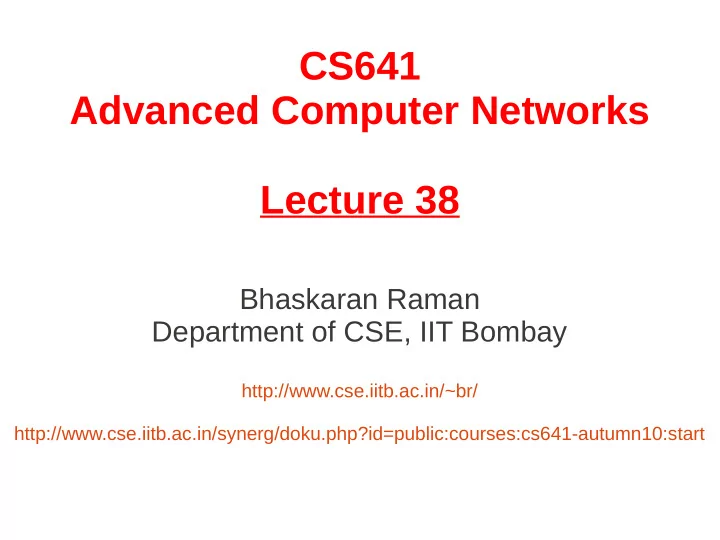 CS641
Advanced Computer Networks

Lecture 38

Bhaskaran Raman
Department of CSE, IIT Bombay

http://www.cse.iitb.ac.in/~br/

http://www.cse.iitb.ac.in/synerg/doku.php?id=public:courses:cs641-autumn10:start